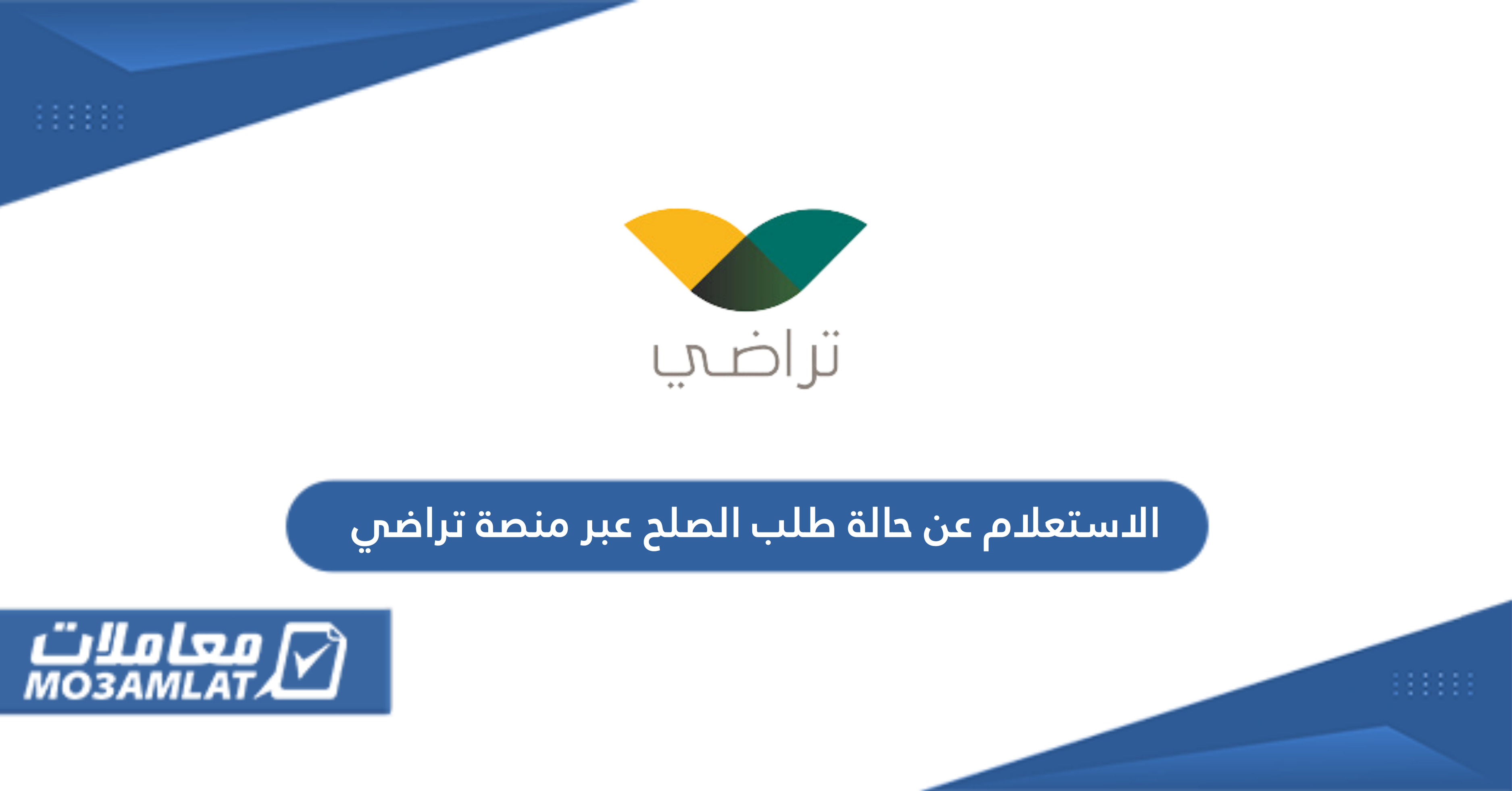 تراضي

الاستعلام عن حالة طلب الصلح عبر منصة تراضي

معاملات
MO3AMLAT